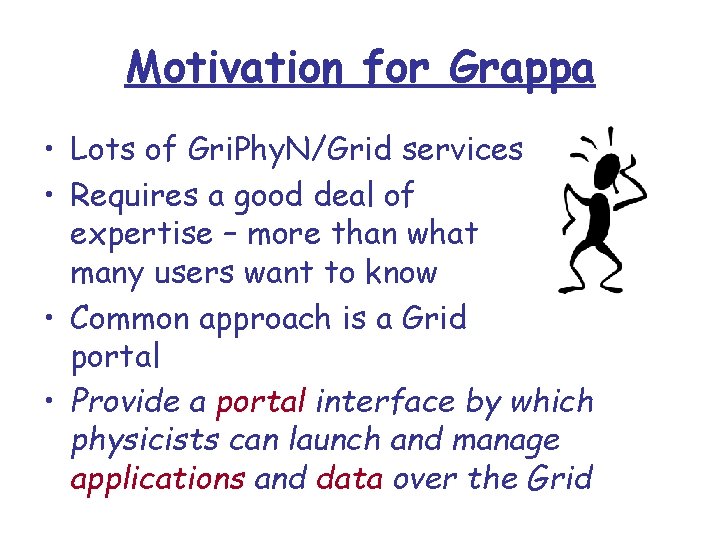 Motivation for Grappa

• Lots of GriPhyN/Grid services
• Requires a good deal of expertise – more than what many users want to know
• Common approach is a Grid portal
• Provide a portal interface by which physicists can launch and manage applications and data over the Grid